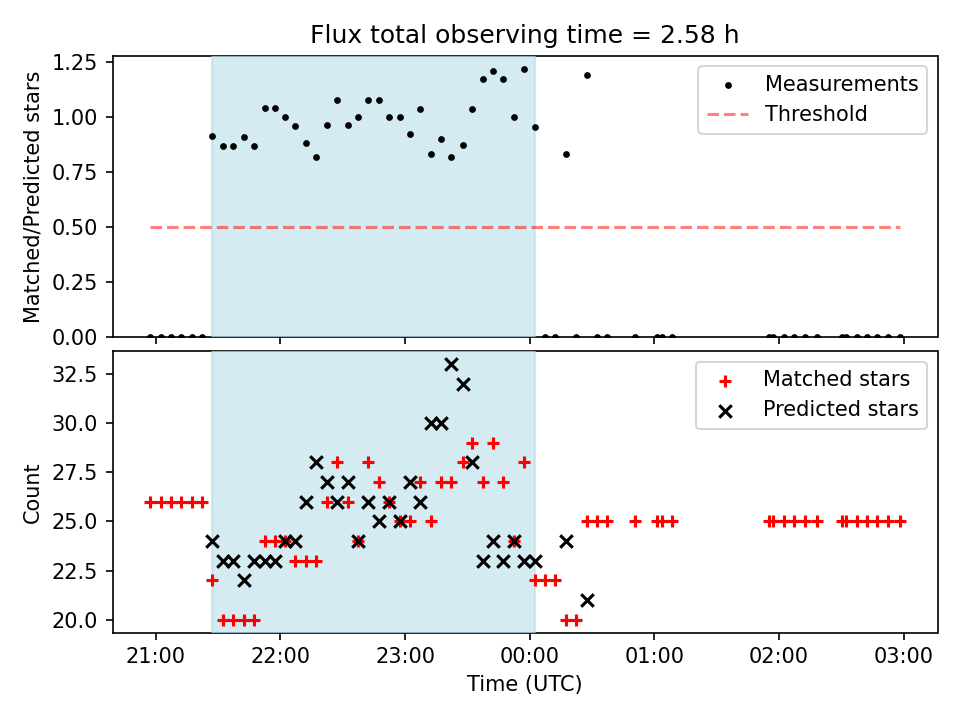 Flux total observing time = 2.58 h

Matched/Predicted stars

1.25
1.00
0.75
0.50
0.25
0.00

Measurements
Threshold

Count

32.5
30.0
27.5
25.0
22.5
20.0

Matched stars
Predicted stars

21:00
22:00
23:00
00:00
01:00
02:00
03:00

Time (UTC)